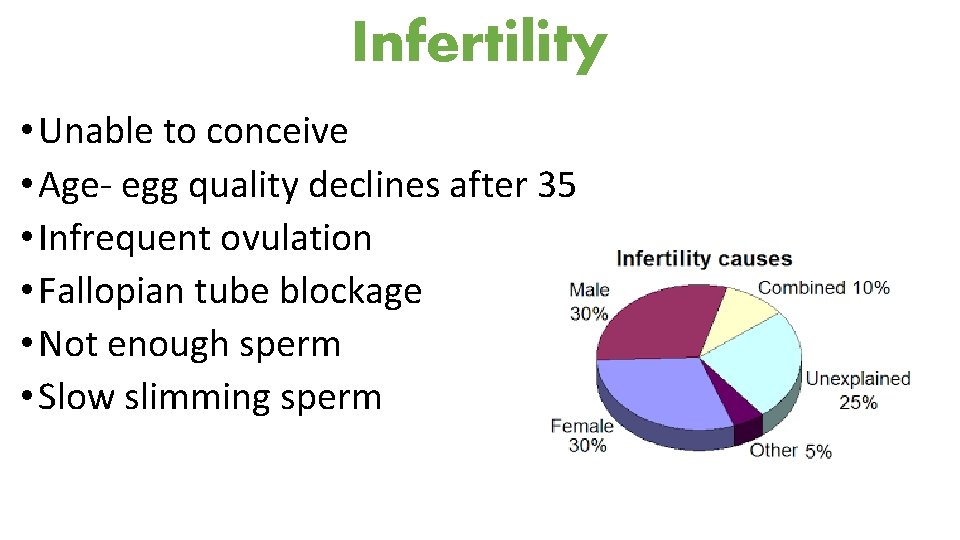 Infertility

• Unable to conceive
• Age- egg quality declines after 35
• Infrequent ovulation
• Fallopian tube blockage
• Not enough sperm
• Slow slimming sperm

Infertility causes

Male 30%

Combined 10%

Unexplained 25%

Other 5%

Female 30%